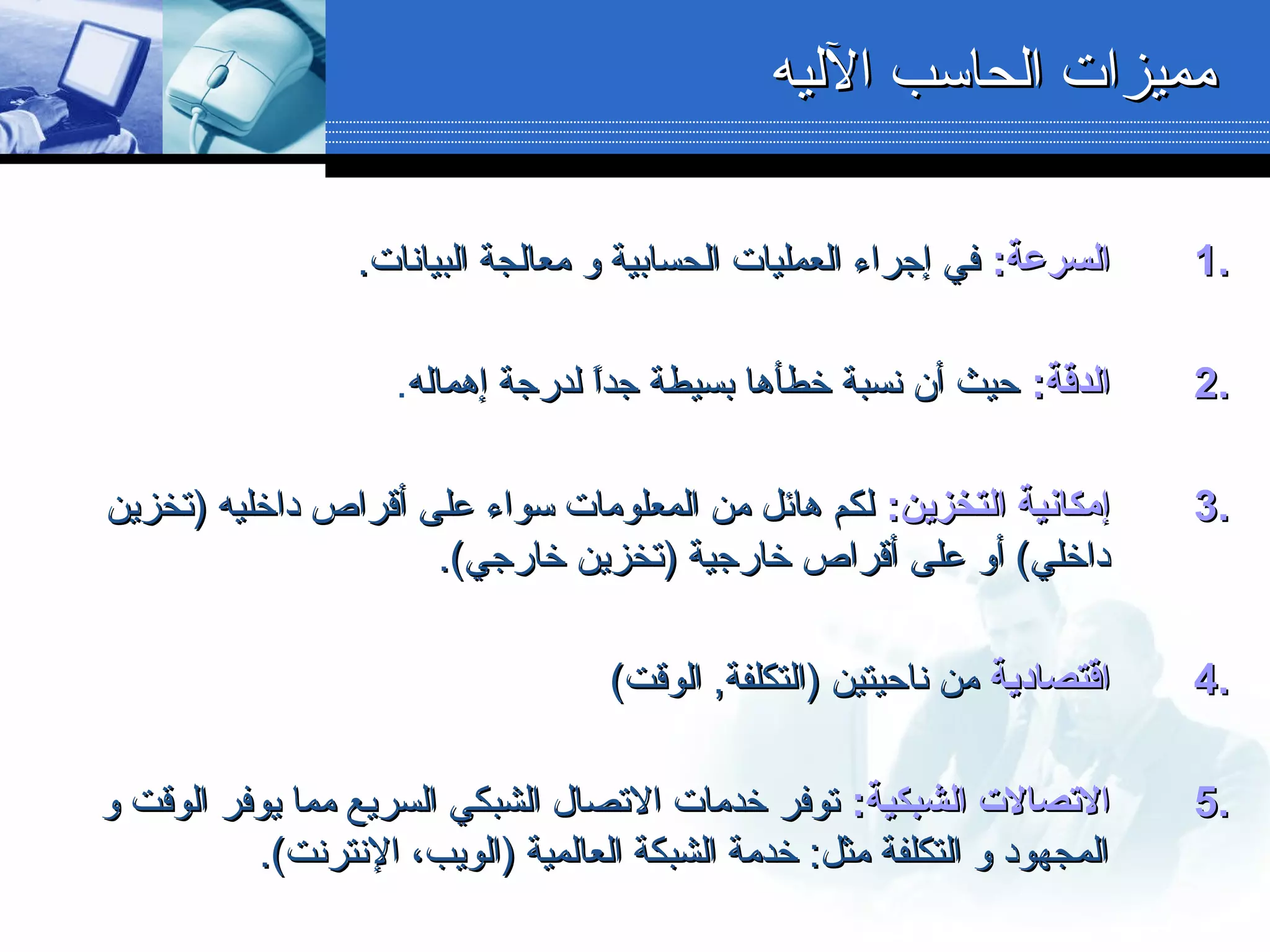 مميزات الحاسب الآليه

1. السرعة: في إجراء العمليات الحسابية و معالجة البيانات.

2. الدقة: حيث أن نسبة خطأها بسيطة جداً لدرجة إهماله.

3. إمكانية التخزين: لكم هائل من المعلومات سواء على أقراص داخليه (تخزين داخلي) أو على أقراص خارجية (تخزين خارجي).

4. اقتصادية من ناحيتين (التكلفة, الوقت)

5. الاتصالات الشبكية: توفر خدمات الاتصال الشبكي السريع مما يوفر الوقت و المجهود و التكلفة مثل: خدمة الشبكة العالمية (الويب، الإنترنت).